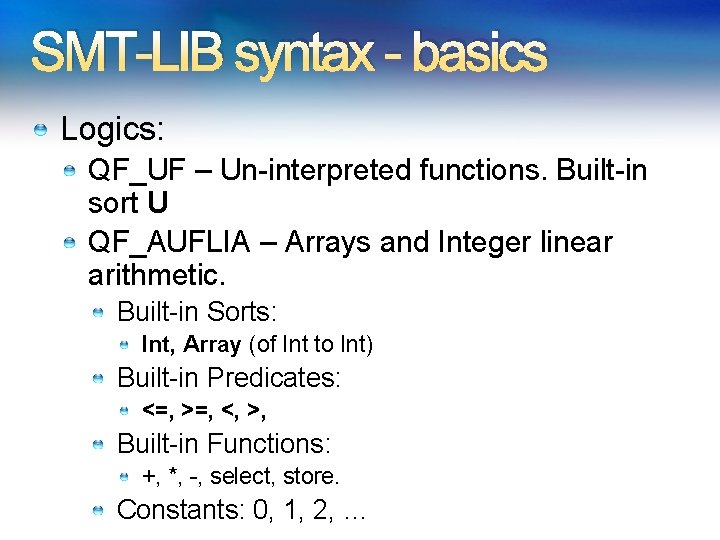 SMT-LIB syntax - basics

Logics:

QF_UF – Un-interpreted functions. Built-in sort U

QF_AUFLIA – Arrays and Integer linear arithmetic.

Built-in Sorts:

Int, Array (of Int to Int)

Built-in Predicates:

<=, >=, <, >,

Built-in Functions:

+, *, -, select, store.

Constants: 0, 1, 2, …